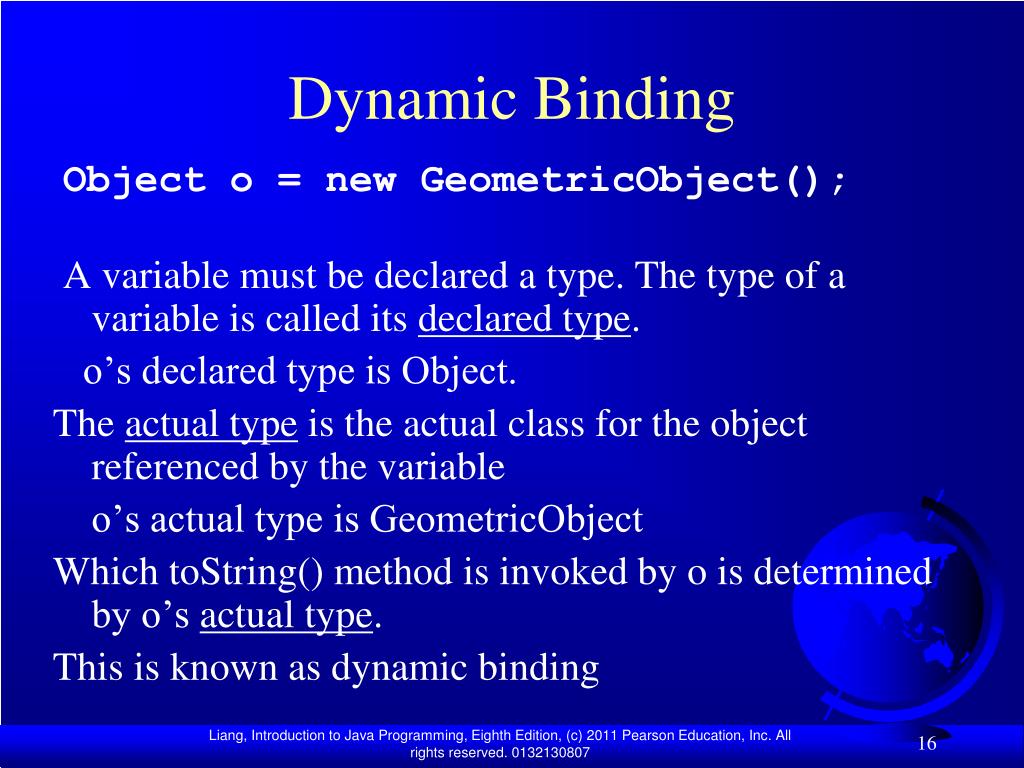 Dynamic Binding

Object o = new GeometricObject();

A variable must be declared a type. The type of a variable is called its declared type.

o’s declared type is Object.

The actual type is the actual class for the object referenced by the variable

o’s actual type is GeometricObject

Which toString() method is invoked by o is determined by o’s actual type.

This is known as dynamic binding

Liang, Introduction to Java Programming, Eighth Edition, (c) 2011 Pearson Education, Inc. All rights reserved. 0132130807

16